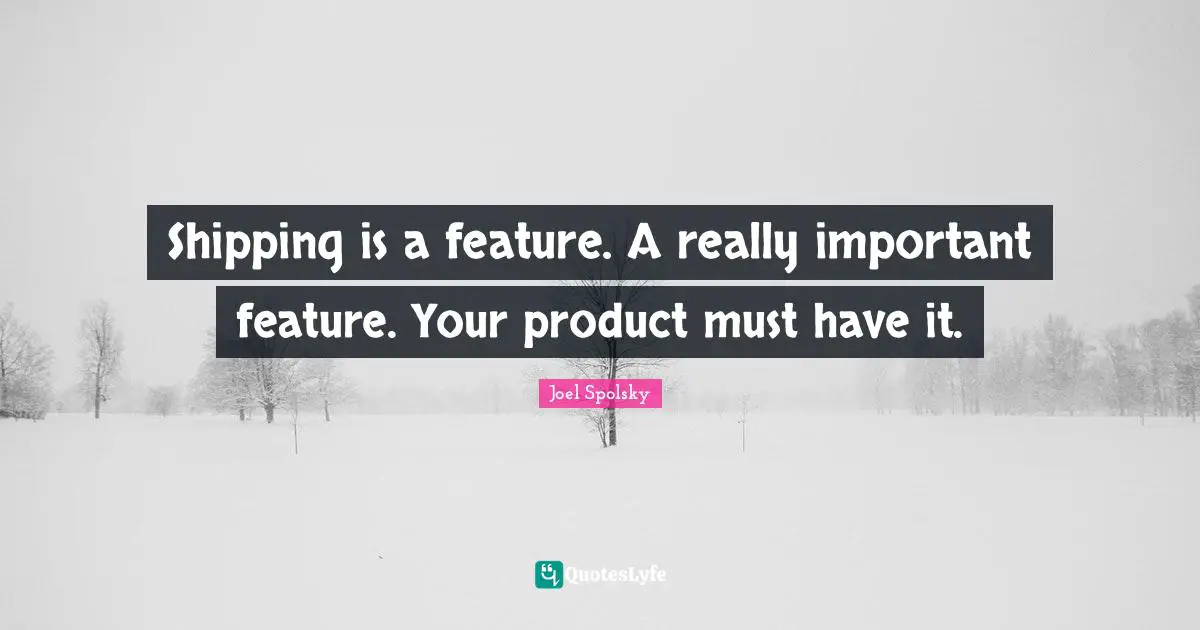 Shipping is a feature. A really important feature. Your product must have it.

Joel Spolsky

QuotesLyfe